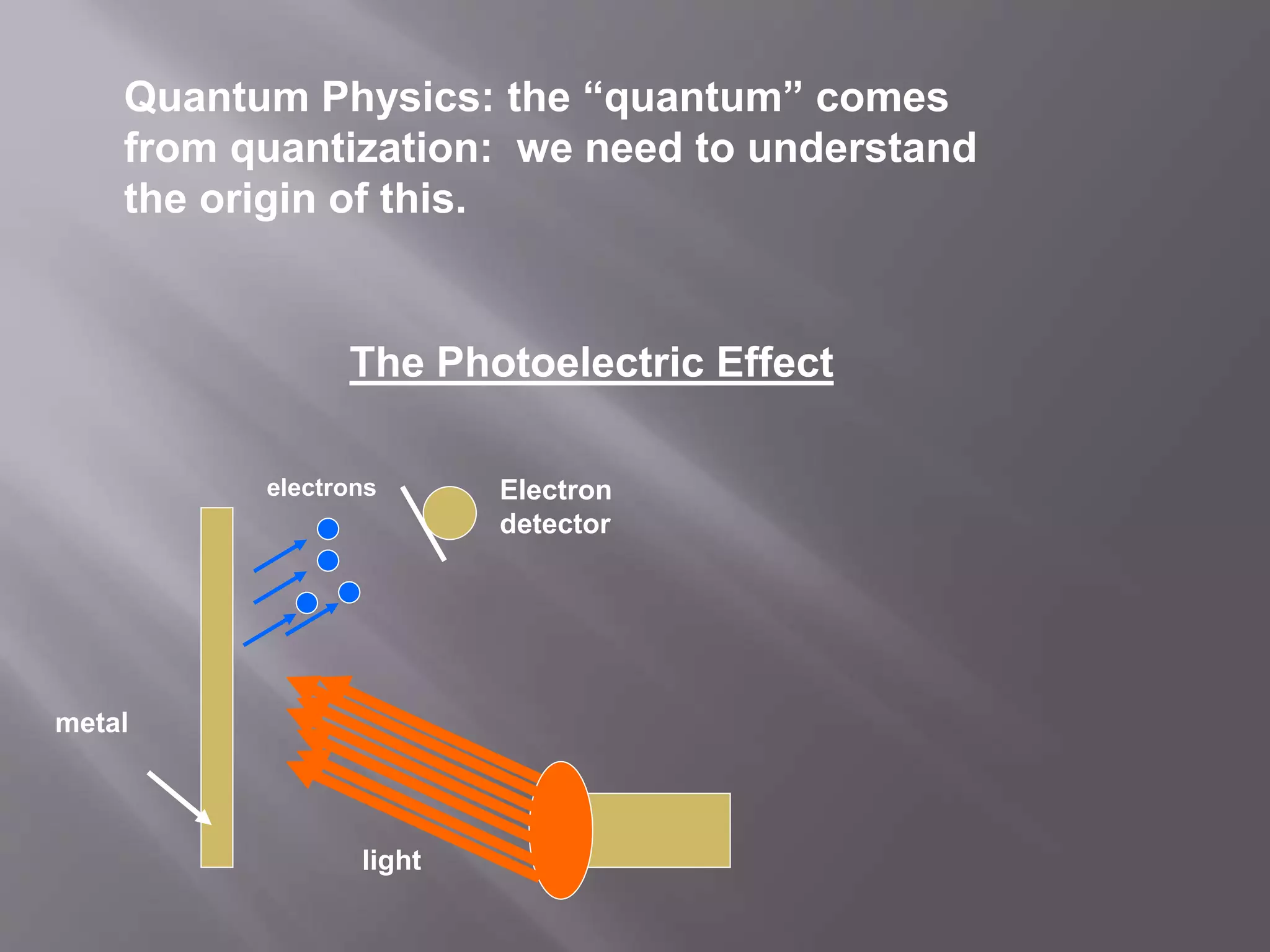 Quantum Physics: the “quantum” comes from quantization: we need to understand the origin of this.

The Photoelectric Effect

electrons

Electron detector

metal

light